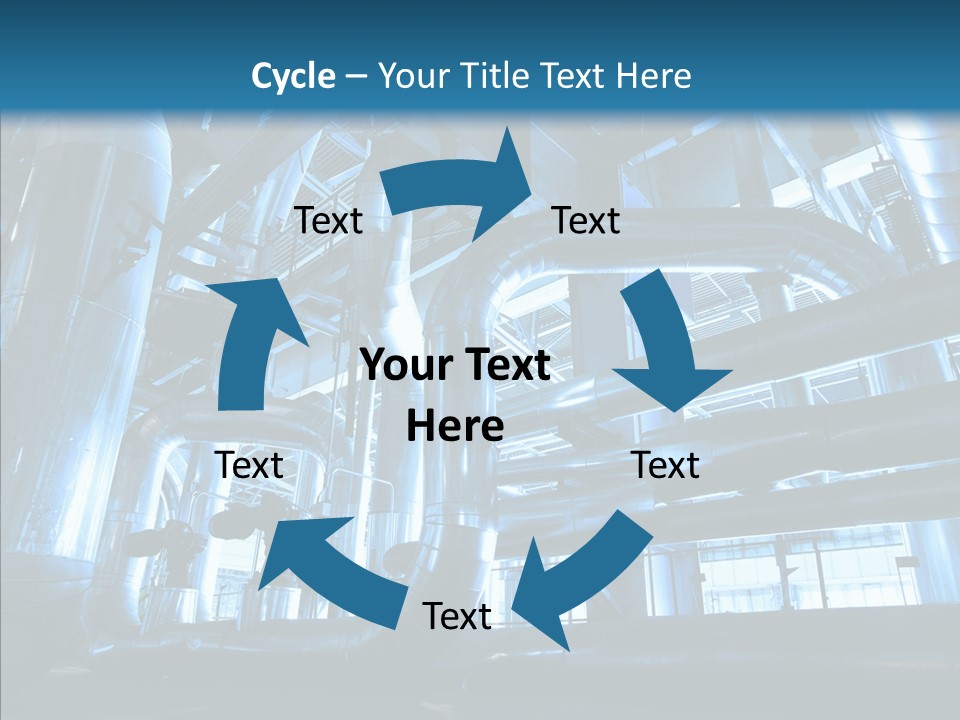 Cycle – Your Title Text Here

Text

Text

Your Text Here

Text

Text

Text